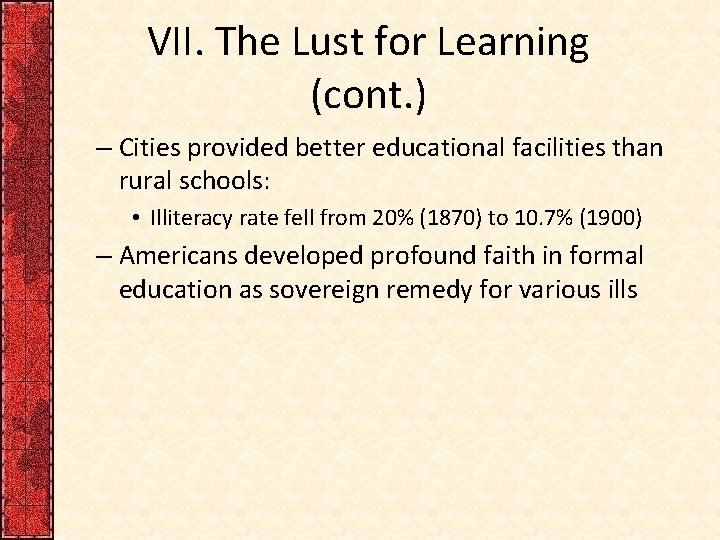 VII. The Lust for Learning (cont.)

– Cities provided better educational facilities than rural schools:

• Illiteracy rate fell from 20% (1870) to 10.7% (1900)

– Americans developed profound faith in formal education as sovereign remedy for various ills